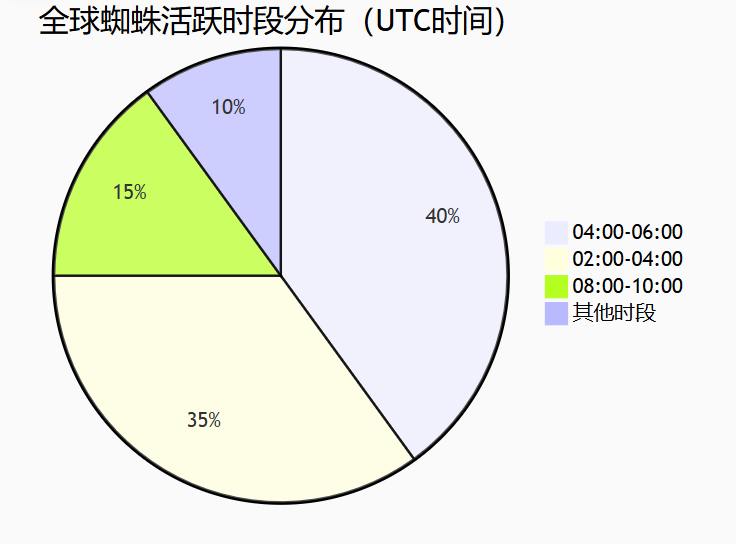 全球蜘蛛活跃时段分布（UTC时间）

10%

15%

40%

35%

04:00-06:00
02:00-04:00
08:00-10:00
其他时段